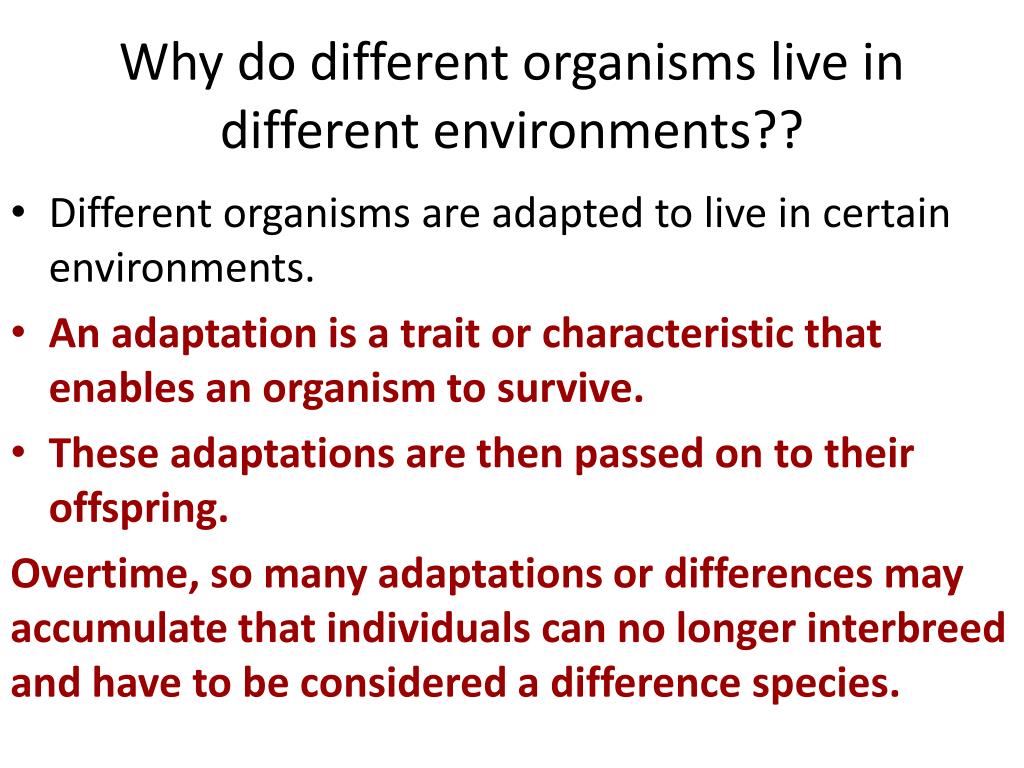 Why do different organisms live in different environments??

• Different organisms are adapted to live in certain environments.
• An adaptation is a trait or characteristic that enables an organism to survive.
• These adaptations are then passed on to their offspring.

Overtime, so many adaptations or differences may accumulate that individuals can no longer interbreed and have to be considered a difference species.